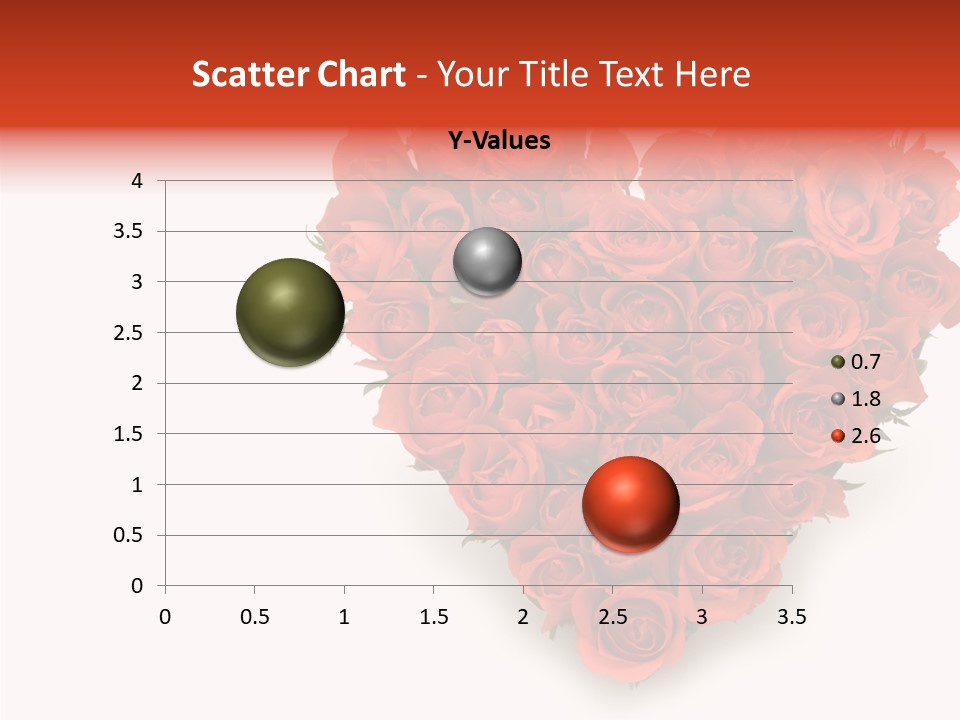 Scatter Chart - Your Title Text Here

Y-Values

4
3.5
3
2.5
2
1.5
1
0.5
0

0 0.5 1 1.5 2 2.5 3 3.5

0.7
1.8
2.6